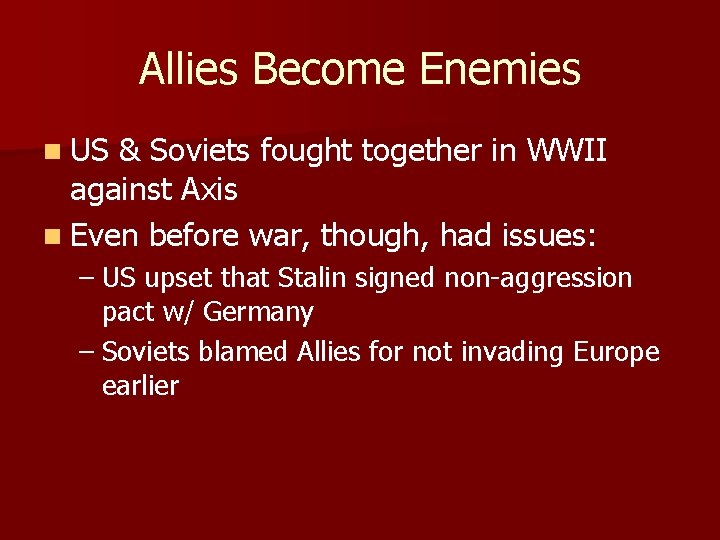 Allies Become Enemies

US & Soviets fought together in WWII against Axis

Even before war, though, had issues:

– US upset that Stalin signed non-aggression pact w/ Germany

– Soviets blamed Allies for not invading Europe earlier